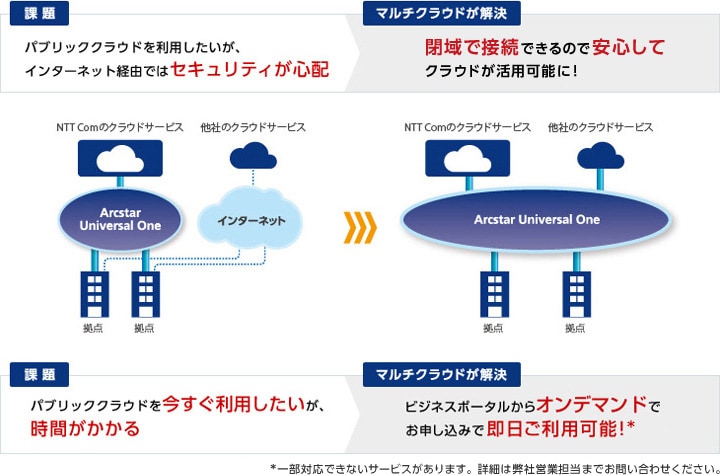 課題

パブリッククラウドを利用したいが、インターネット経由ではセキュリティが心配

マルチクラウドが解決

閉域で接続できるので安心してクラウドが活用可能に!

NTT Comのクラウドサービス

他社のクラウドサービス

Arcstar Universal One

インターネット

拠点

拠点

NTT Comのクラウドサービス

他社のクラウドサービス

Arcstar Universal One

拠点

拠点

課題

パブリッククラウドを今すぐ利用したいが、時間がかかる

マルチクラウドが解決

ビジネスポータルからオンデマンドでお申し込みで即日ご利用可能!*

*一部対応できないサービスがあります。詳細は弊社営業担当までお問い合わせください。